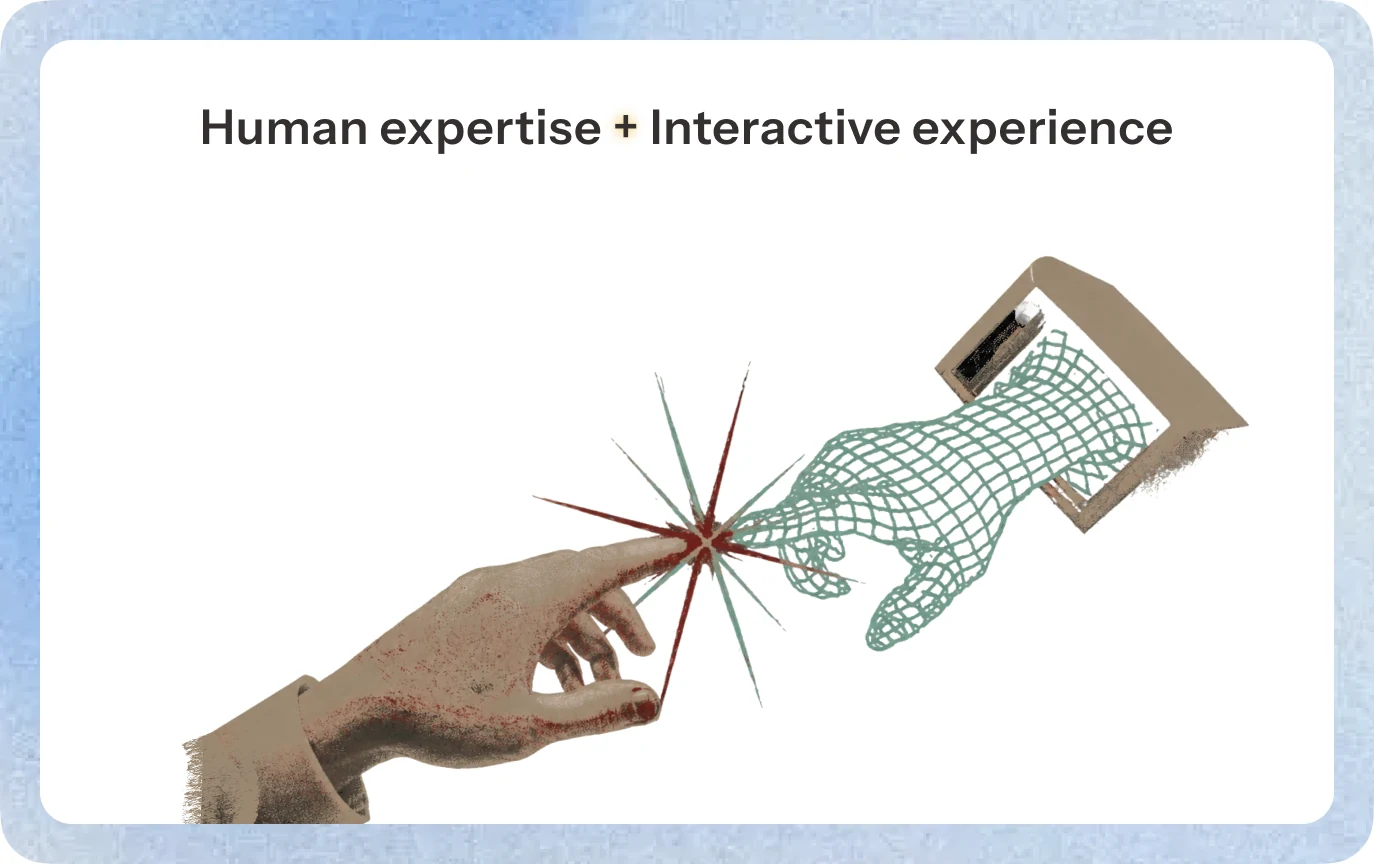 Human expertise + Interactive experience